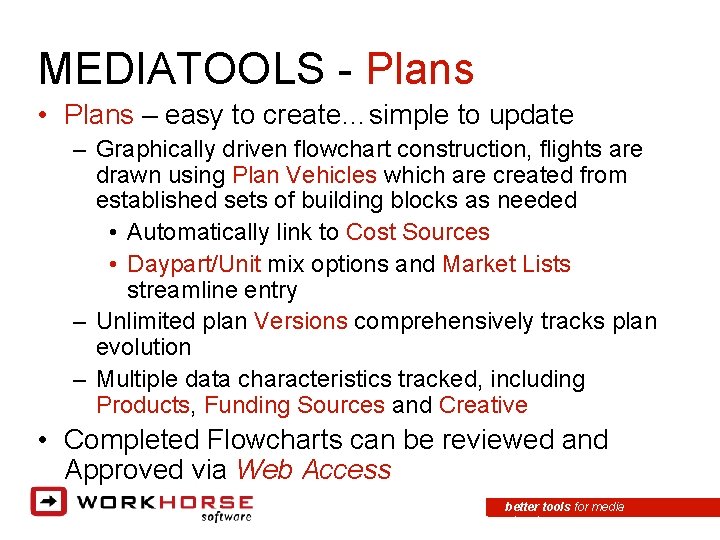 MEDIATOOLS - Plans

• Plans – easy to create…simple to update

– Graphically driven flowchart construction, flights are drawn using Plan Vehicles which are created from established sets of building blocks as needed

• Automatically link to Cost Sources

• Daypart/Unit mix options and Market Lists streamline entry

– Unlimited plan Versions comprehensively tracks plan evolution

– Multiple data characteristics tracked, including Products, Funding Sources and Creative

• Completed Flowcharts can be reviewed and Approved via Web Access

WORKHORSE software

better tools for media